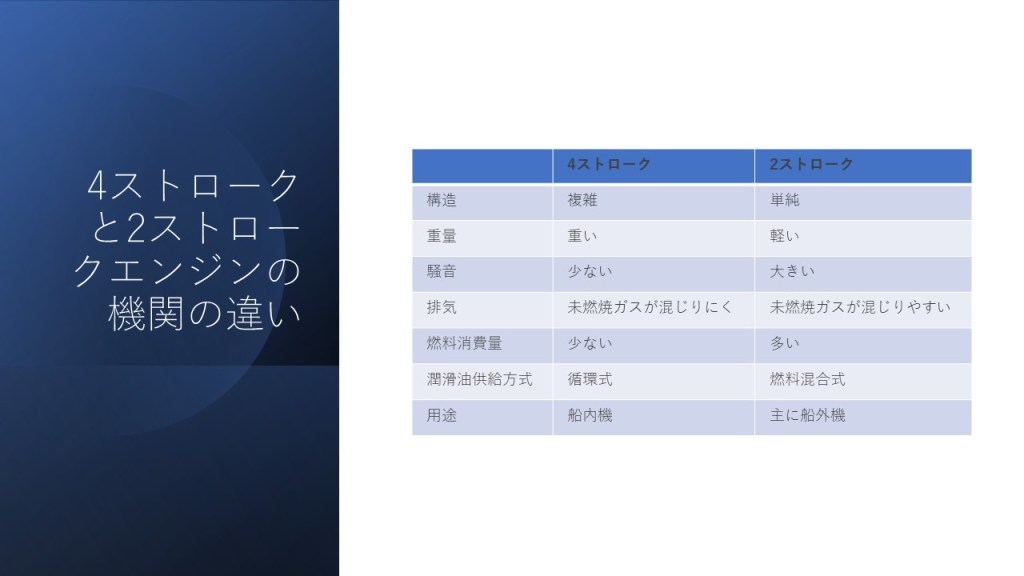 4ストロークと2ストロークエンジンの機関の違い

|  | 4ストローク | 2ストローク |
|---|---|---|
| 構造 | 複雑 | 単純 |
| 重量 | 重い | 軽い |
| 騒音 | 少ない | 大きい |
| 排気 | 未燃焼ガスが混じりにく | 未燃焼ガスが混じりやすい |
| 燃料消費量 | 少ない | 多い |
| 潤滑油供給方式 | 循環式 | 燃料混合式 |
| 用途 | 船内機 | 主に船外機 |